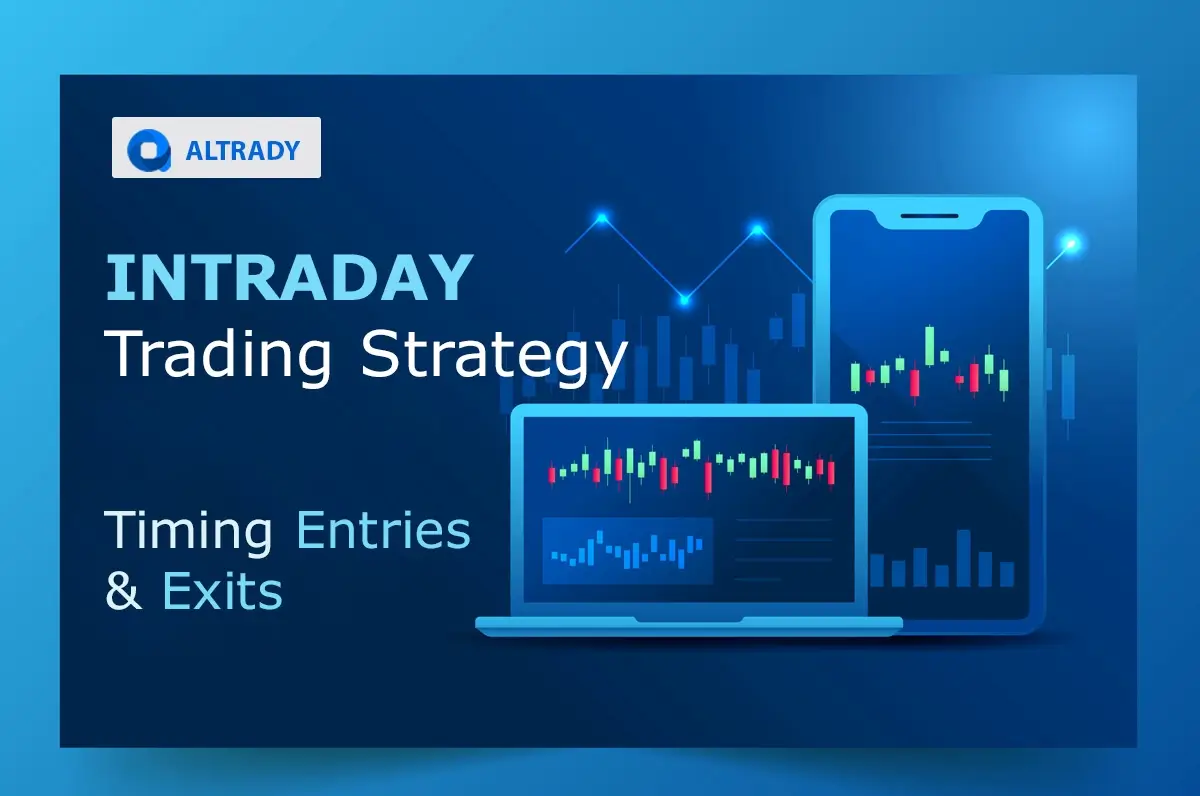 ALTRADY

INTRADAY
Trading Strategy

Timing Entries
& Exits